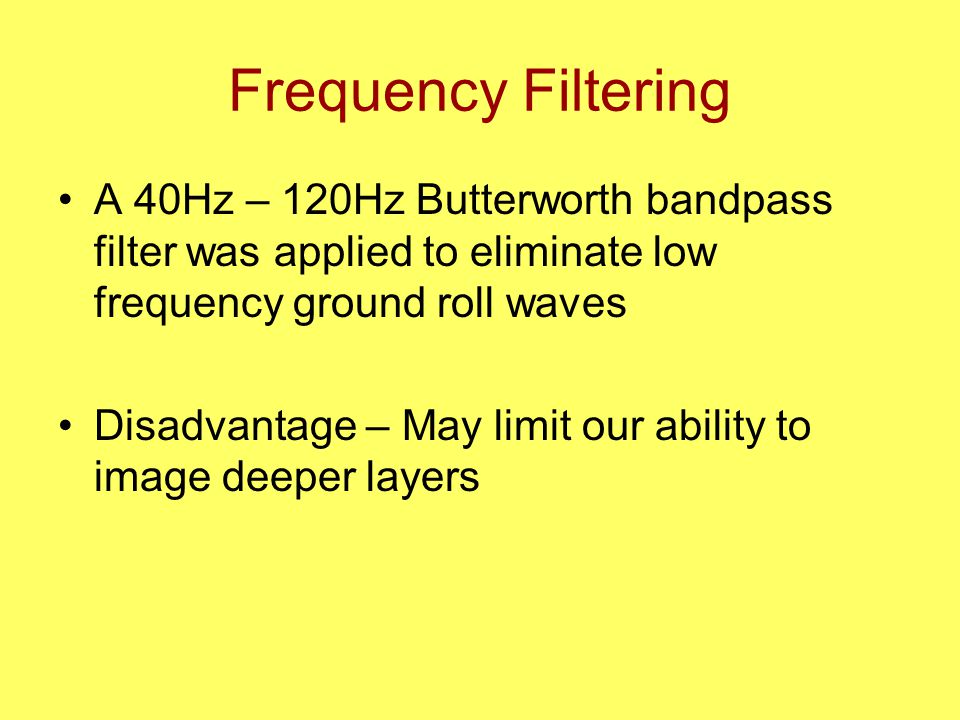 Frequency Filtering

• A 40Hz – 120Hz Butterworth bandpass filter was applied to eliminate low frequency ground roll waves

• Disadvantage – May limit our ability to image deeper layers